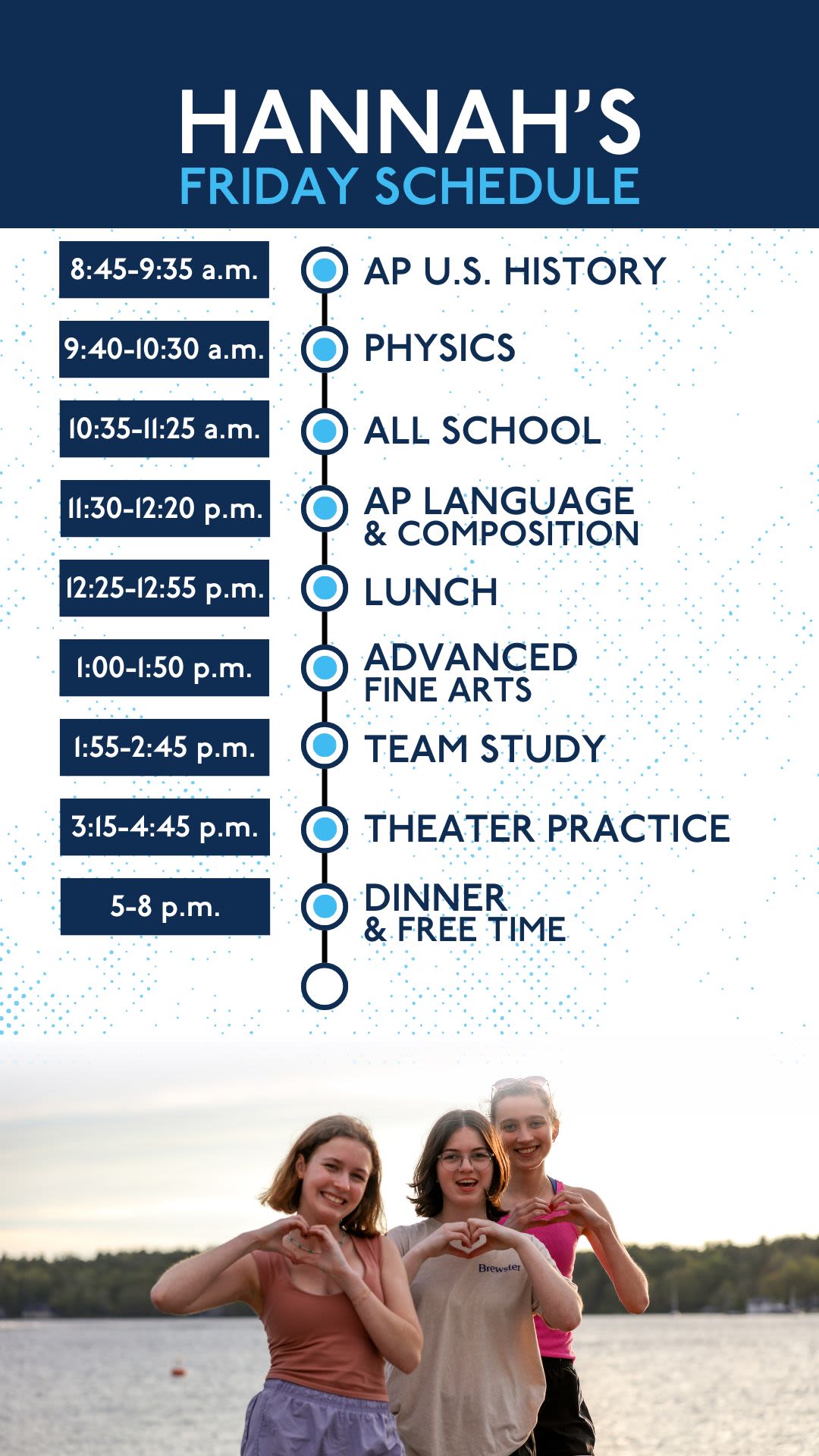 HANNAH'S
FRIDAY SCHEDULE

8:45-9:35 a.m. AP U.S. HISTORY
9:40-10:30 a.m. PHYSICS
10:35-11:25 a.m. ALL SCHOOL
11:30-12:20 p.m. AP LANGUAGE & COMPOSITION
12:25-12:55 p.m. LUNCH
1:00-1:50 p.m. ADVANCED FINE ARTS
1:55-2:45 p.m. TEAM STUDY
3:15-4:45 p.m. THEATER PRACTICE
5-8 p.m. DINNER & FREE TIME

Brewster